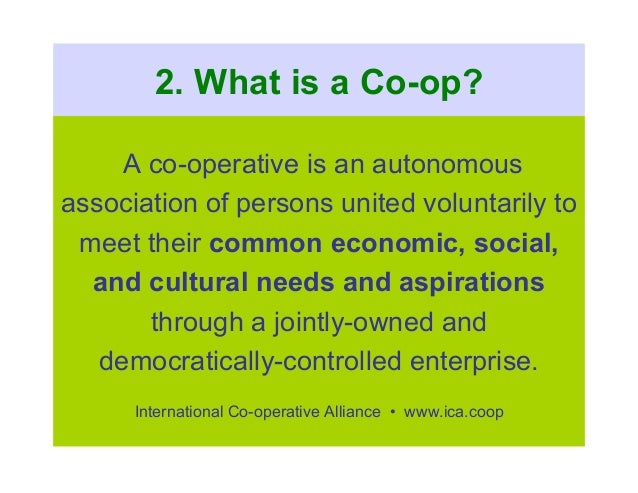 2. What is a Co-op?

A co-operative is an autonomous association of persons united voluntarily to meet their common economic, social, and cultural needs and aspirations through a jointly-owned and democratically-controlled enterprise.

International Co-operative Alliance • www.ica.coop